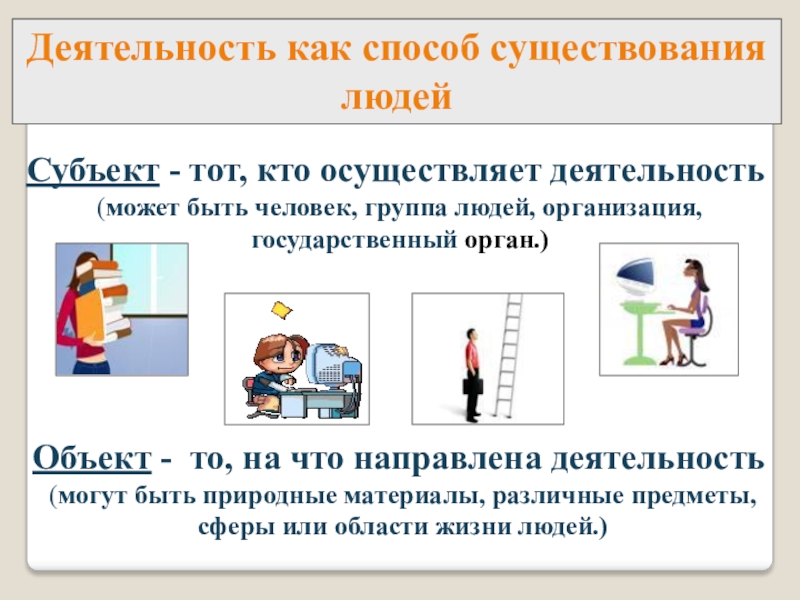 Деятельность как способ существования людей

Субъект - тот, кто осуществляет деятельность (может быть человек, группа людей, организация, государственный орган.)

Объект - то, на что направлена деятельность (могут быть природные материалы, различные предметы, сферы или области жизни людей.)